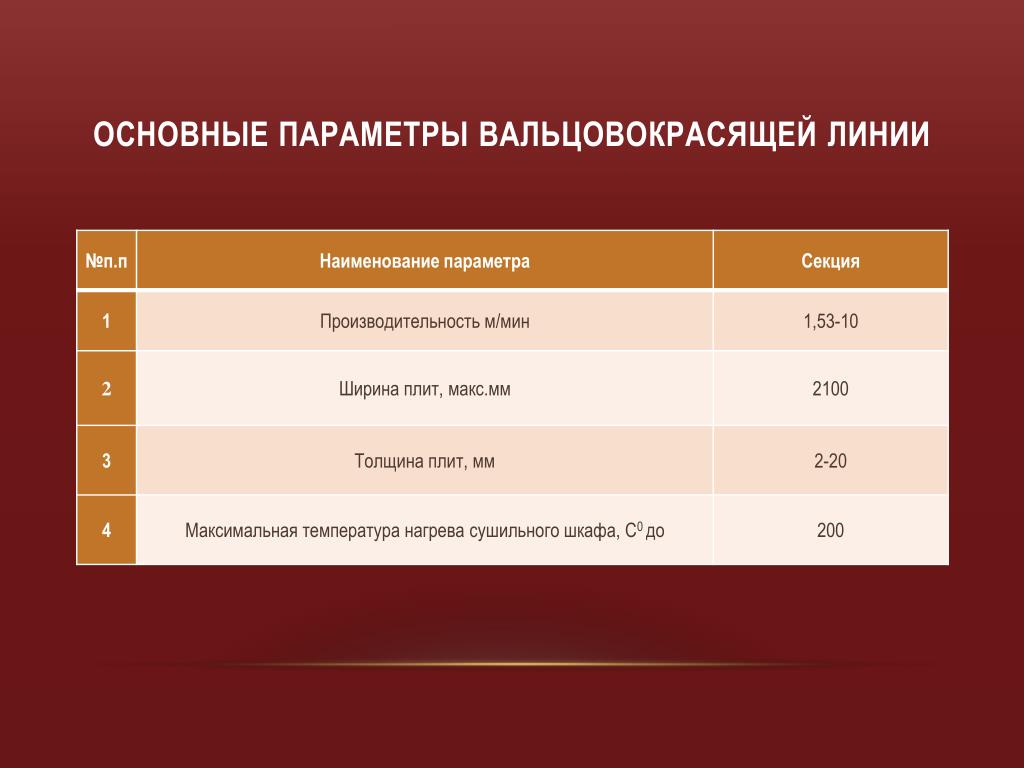 ОСНОВНЫЕ ПАРАМЕТРЫ ВАЛЬЦОВОКРАСЯЩЕЙ ЛИНИИ

| №п.п | Наименование параметра | Секция |
|---|---|---|
| 1 | Производительность м/мин | 1,53-10 |
| 2 | Ширина плит, макс.мм | 2100 |
| 3 | Толщина плит, мм | 2-20 |
| 4 | Максимальная температура нагрева сушильного шкафа, $C^0$ до | 200 |